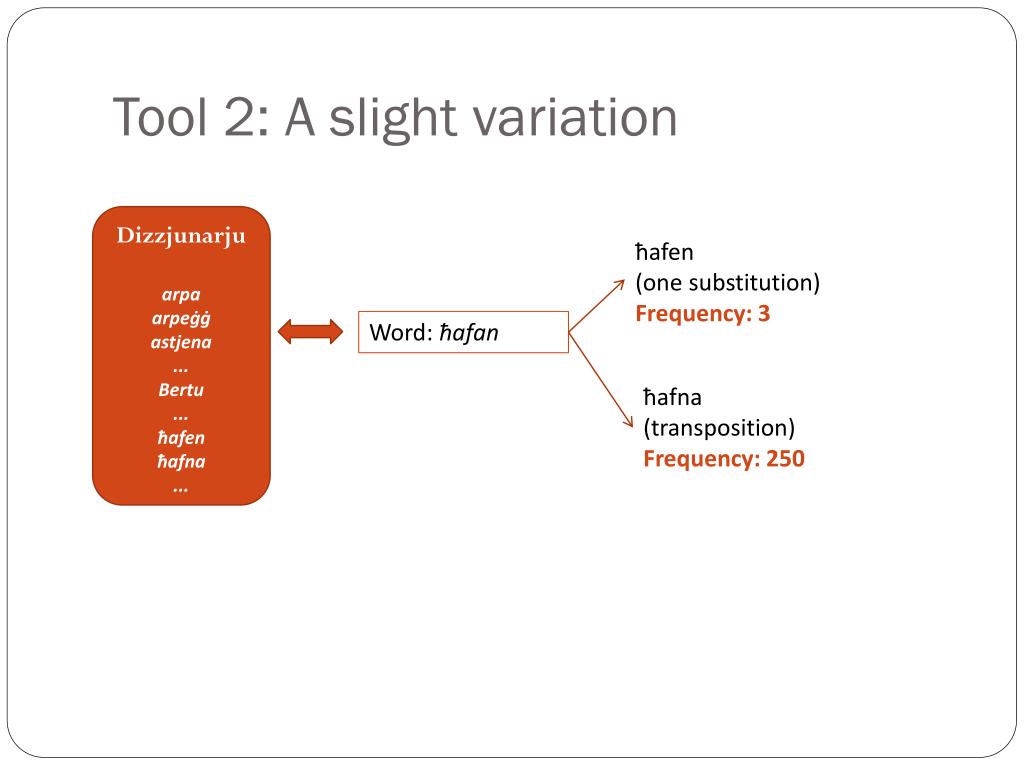 Tool 2: A slight variation

Dizzjunarju

arpa
arpeġġ
astjena
...
Bertu
...
ħafen
ħafna
...

Word: ħafan

ħafen
(one substitution)
Frequency: 3

ħafna
(transposition)
Frequency: 250